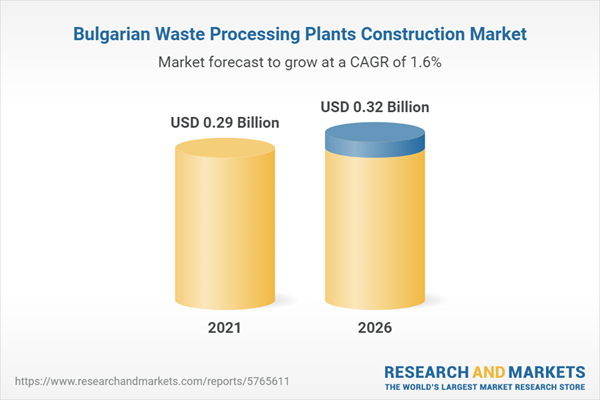 Bulgarian Waste Processing Plants Construction Market

Market forecast to grow at a CAGR of 1.6%

USD 0.29 Billion

USD 0.32 Billion

2021

2026

https://www.researchandmarkets.com/reports/5765611

RESEARCH AND MARKETS
THE WORLD'S LARGEST MARKET RESEARCH STORE